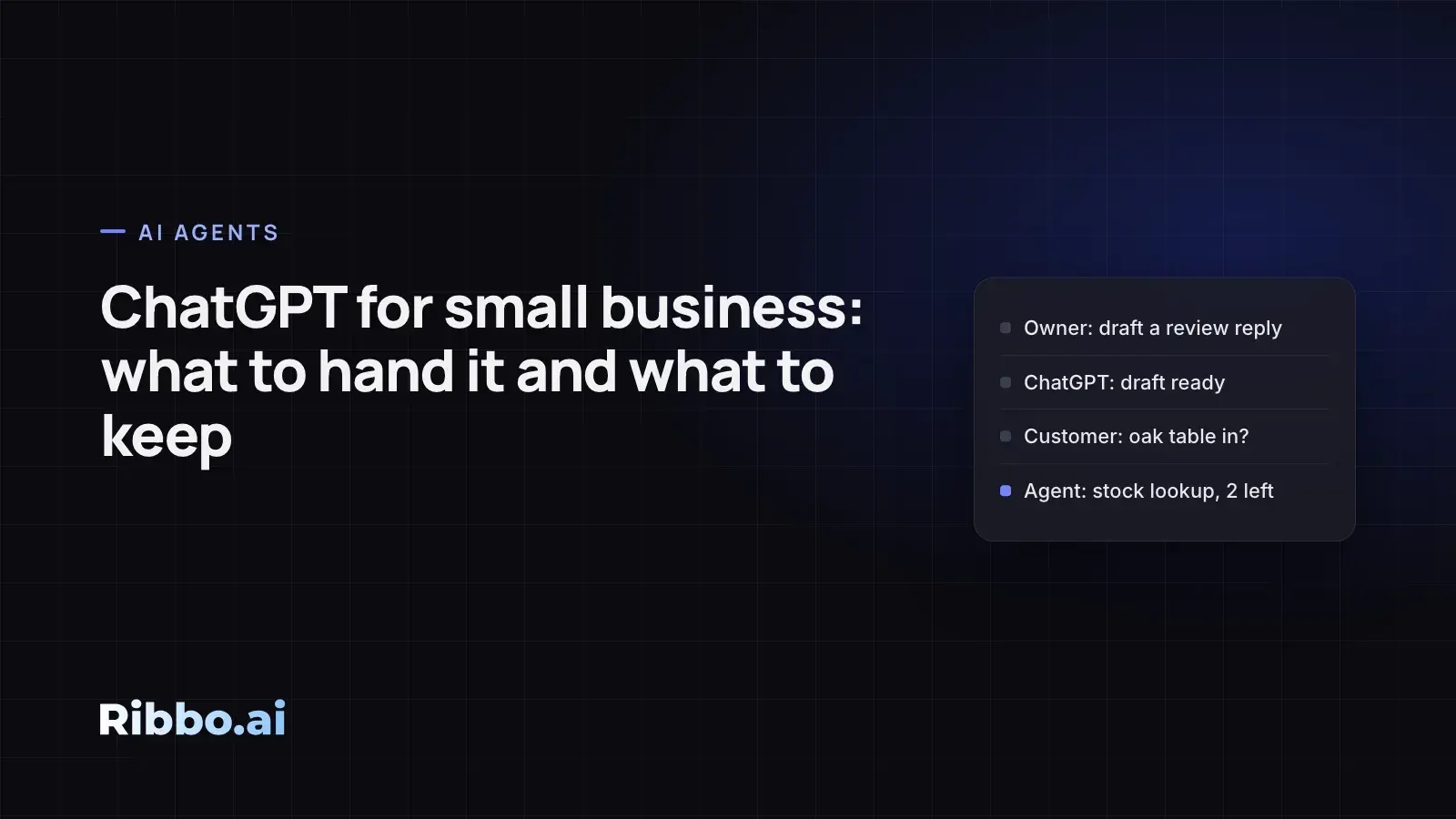 - AI AGENTS

ChatGPT for small business: what to hand it and what to keep

• Owner: draft a review reply

• ChatGPT: draft ready

• Customer: oak table in?

• Agent: stock lookup, 2 left

Ribbo.ai